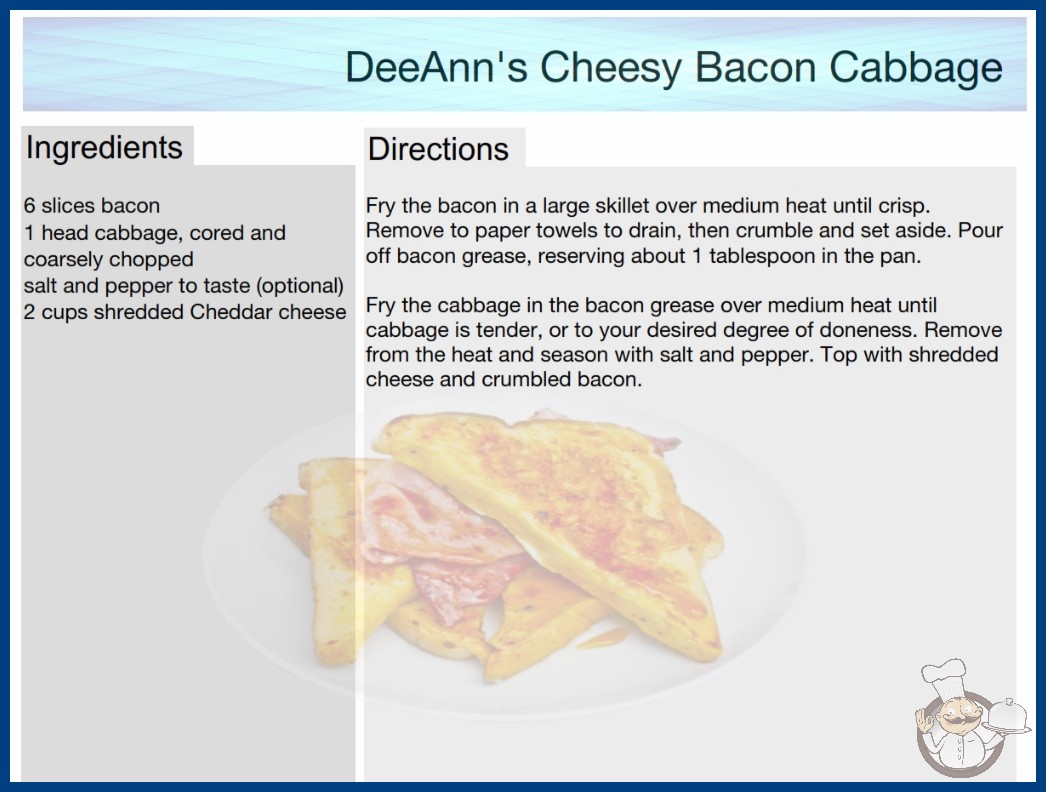 DeeAnn's Cheesy Bacon Cabbage

Ingredients

6 slices bacon
1 head cabbage, cored and coarsely chopped
salt and pepper to taste (optional)
2 cups shredded Cheddar cheese

Directions

Fry the bacon in a large skillet over medium heat until crisp. Remove to paper towels to drain, then crumble and set aside. Pour off bacon grease, reserving about 1 tablespoon in the pan.

Fry the cabbage in the bacon grease over medium heat until cabbage is tender, or to your desired degree of doneness. Remove from the heat and season with salt and pepper. Top with shredded cheese and crumbled bacon.